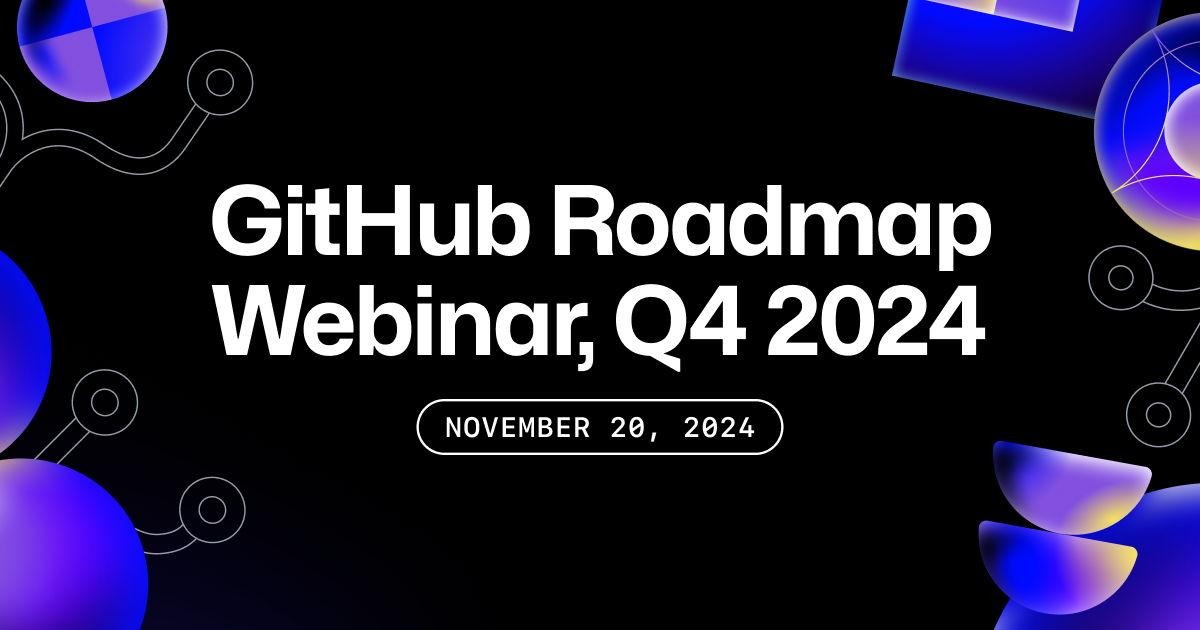 GitHub Roadmap Webinar, Q4 2024

NOVEMBER 20, 2024